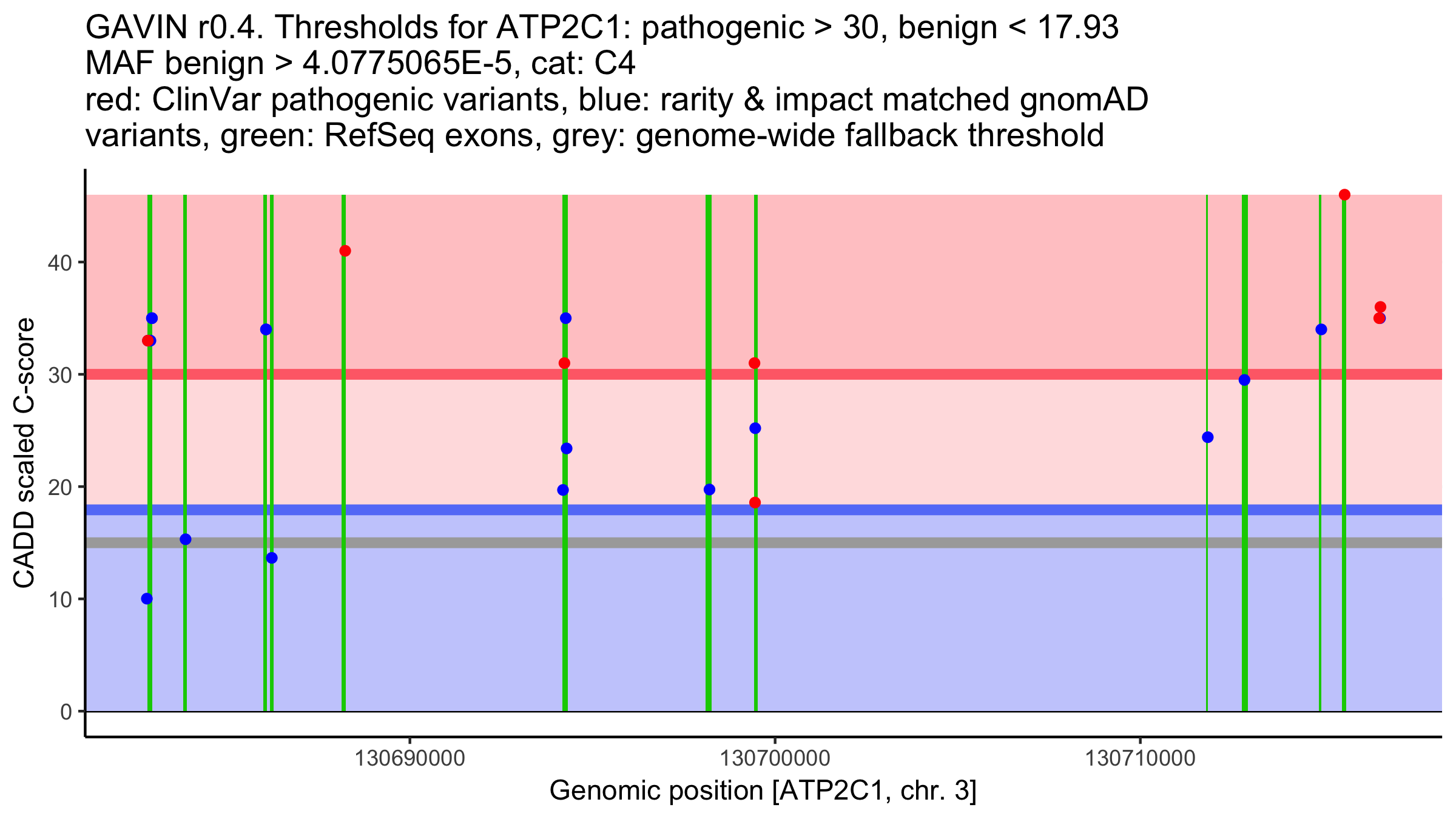 GAVIN r0.4. Thresholds for ATP2C1: pathogenic > 30, benign < 17.93
MAF benign > 4.0775065E-5, cat: C4
red: ClinVar pathogenic variants, blue: rarity & impact matched gnomAD variants, green: RefSeq exons, grey: genome-wide fallback threshold

CADD scaled C-score

40
30
20
10
0

130690000
130700000
130710000

Genomic position [ATP2C1, chr. 3]